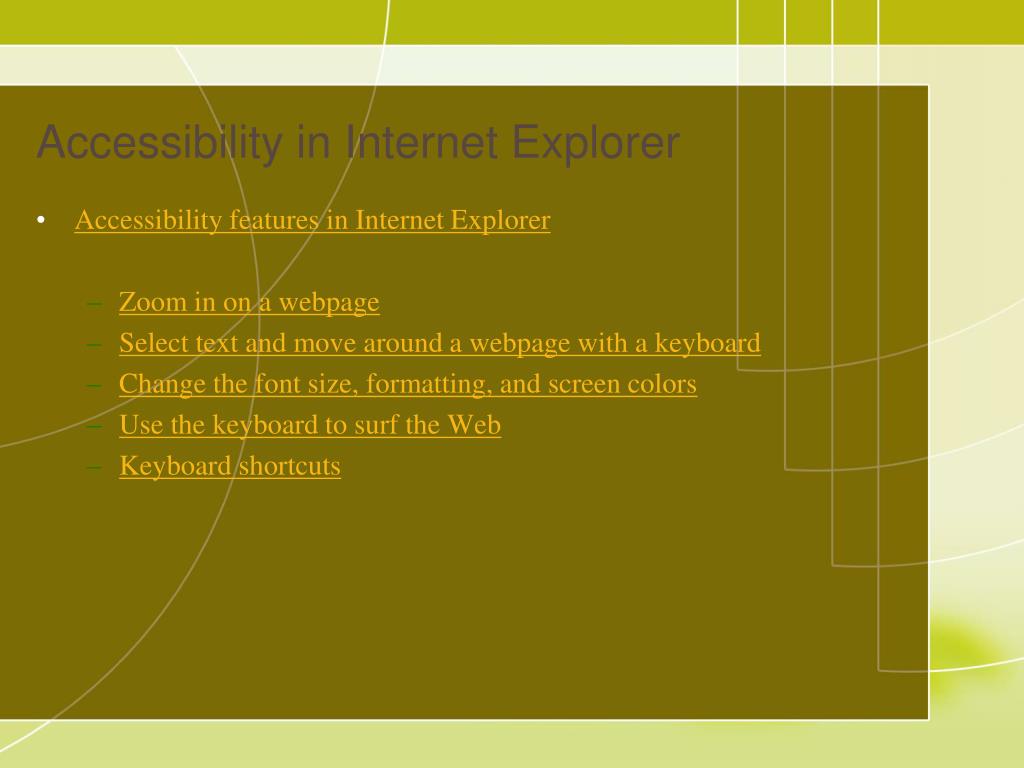 Accessibility in Internet Explorer

• Accessibility features in Internet Explorer

– Zoom in on a webpage
– Select text and move around a webpage with a keyboard
– Change the font size, formatting, and screen colors
– Use the keyboard to surf the Web
– Keyboard shortcuts